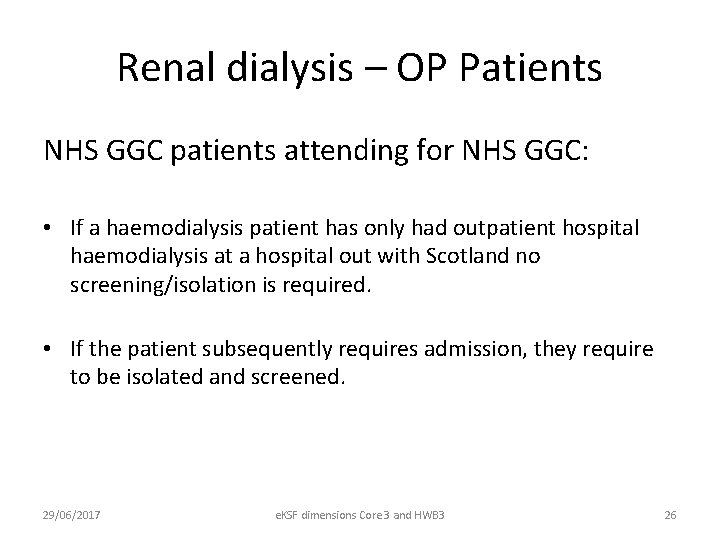 Renal dialysis – OP Patients

NHS GGC patients attending for NHS GGC:

• If a haemodialysis patient has only had outpatient hospital haemodialysis at a hospital out with Scotland no screening/isolation is required.

• If the patient subsequently requires admission, they require to be isolated and screened.

29/06/2017

eKSF dimensions Core3 and HWB3

26